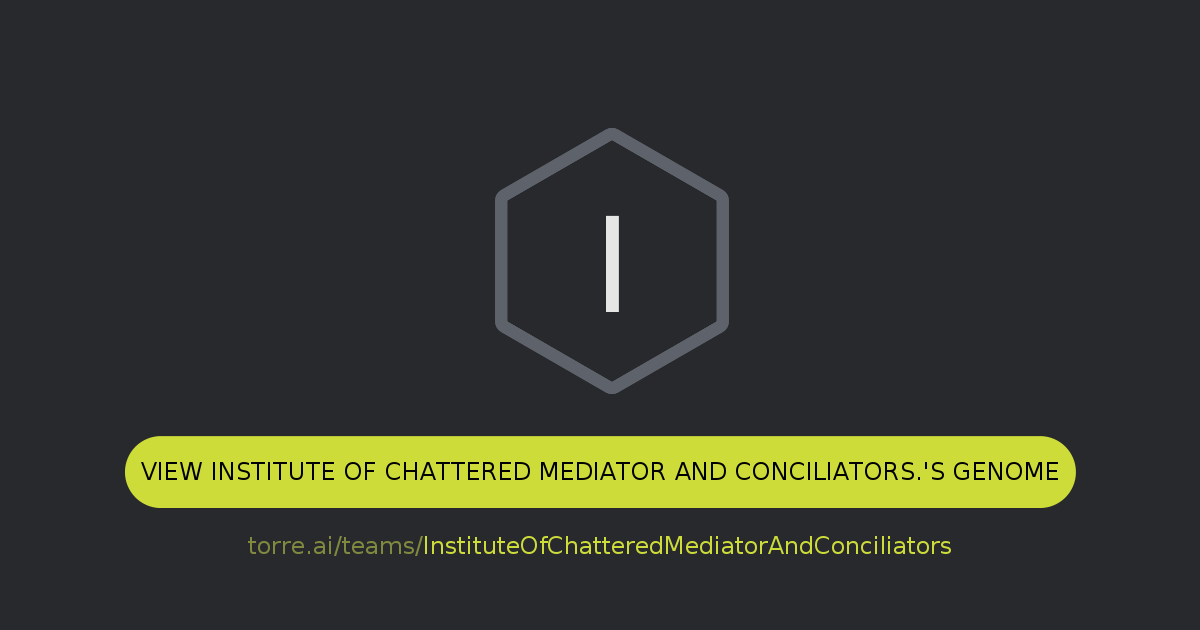 I

VIEW INSTITUTE OF CHATTERED MEDIATOR AND CONCILIATORS.'S GENOME

torre.ai/teams/InstituteOfChatteredMediatorAndConciliators